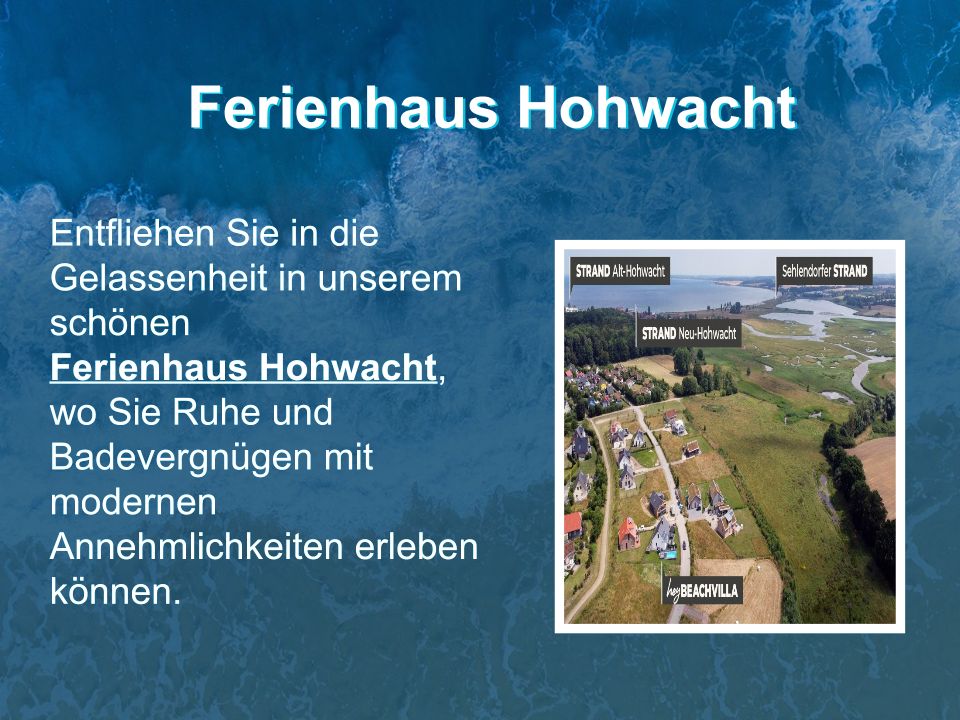 Ferienhaus Hohwacht

Entfliehen Sie in die Gelassenheit in unserem schönen Ferienhaus Hohwacht, wo Sie Ruhe und Badevergnügen mit modernen Annehmlichkeiten erleben können.

STRAND Alt-Hohwacht

Sehlendorfer STRAND

STRAND Neu-Hohwacht

hey BEACHVILLA